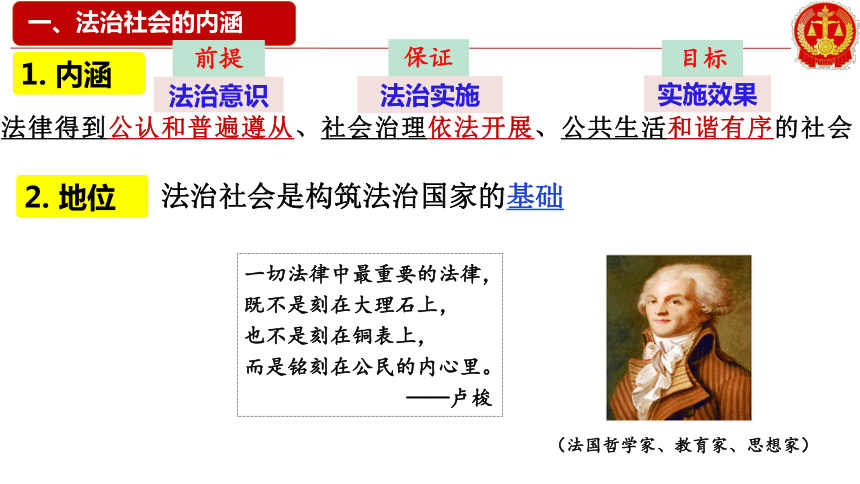 一、法治社会的内涵

1. 内涵

前提
法治意识

保证
法治实施

目标
实施效果

法律得到公认和普遍遵从、社会治理依法开展、公共生活和谐有序的社会

2. 地位 法治社会是构筑法治国家的基础

一切法律中最重要的法律，
既不是刻在大理石上，
也不是刻在铜表上，
而是铭刻在公民的内心里。
——卢梭

（法国哲学家、教育家、思想家）